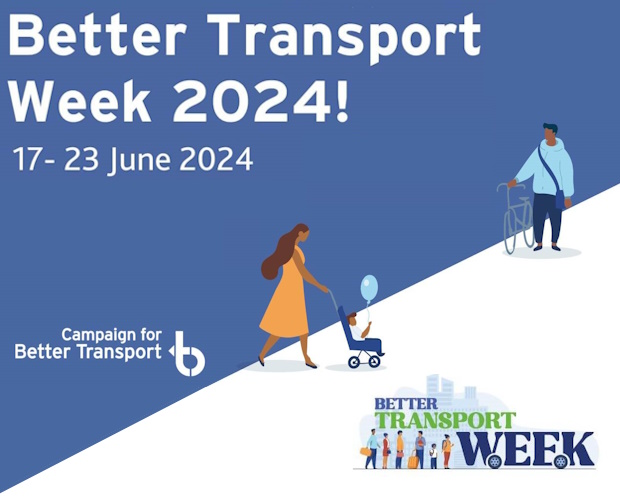 Better Transport Week 2024!

17- 23 June 2024

Campaign for Better Transport

BETTER TRANSPORT WEEK